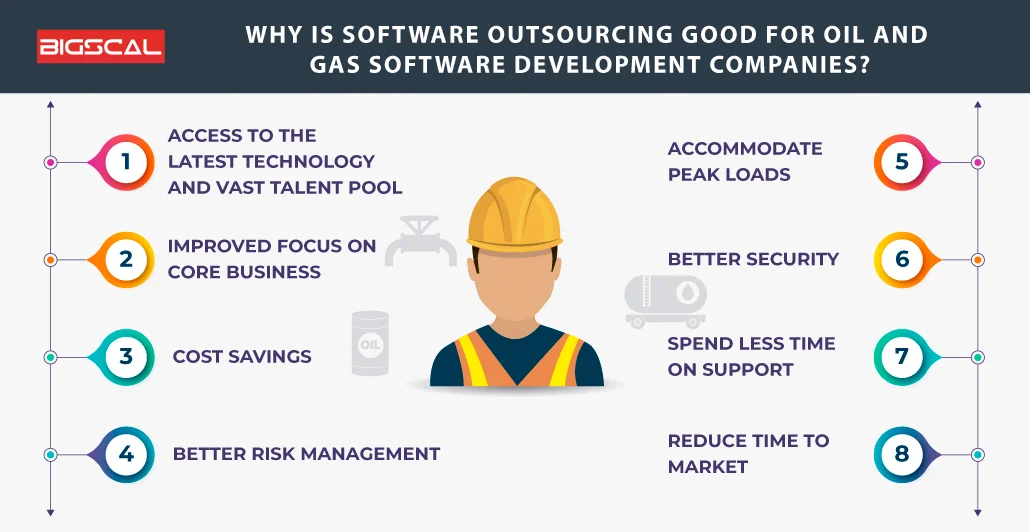 BIGSCAL

WHY IS SOFTWARE OUTSOURCING GOOD FOR OIL AND GAS SOFTWARE DEVELOPMENT COMPANIES?

1 ACCESS TO THE LATEST TECHNOLOGY AND VAST TALENT POOL

2 IMPROVED FOCUS ON CORE BUSINESS

3 COST SAVINGS

4 BETTER RISK MANAGEMENT

OIL

ACCOMMODATE PEAK LOADS 5

BETTER SECURITY 6

SPEND LESS TIME ON SUPPORT 7

REDUCE TIME TO MARKET 8